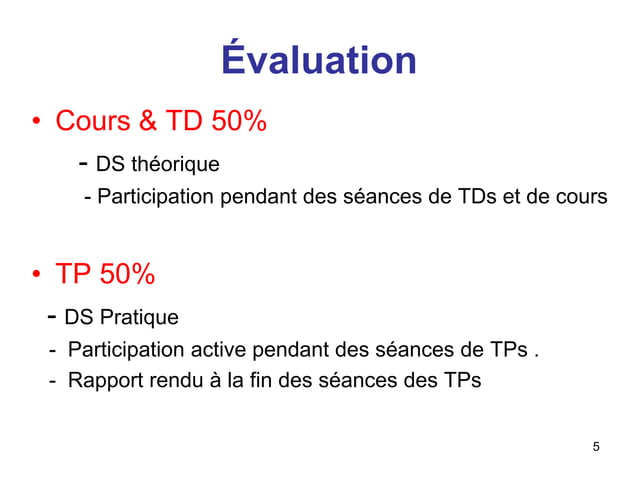 Évaluation

• Cours & TD 50%

- DS théorique
- Participation pendant des séances de TDs et de cours

• TP 50%

- DS Pratique
- Participation active pendant des séances de TPs .
- Rapport rendu à la fin des séances des TPs

5